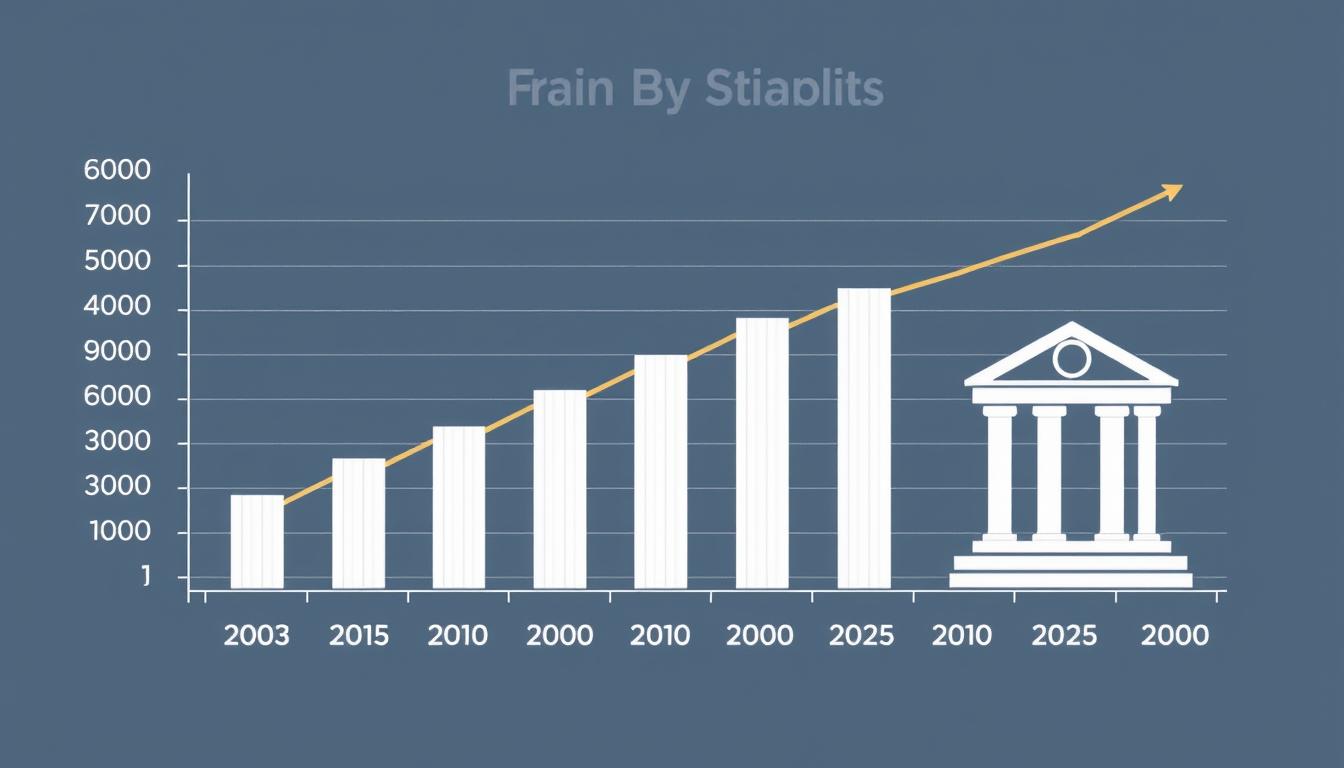 Frain By Stiaplits

6000
7000
5000
4000
9000
6000
3000
3000
1000
1

2003 2015 2010 2000 2010 2000 2025 2010 2025 2000